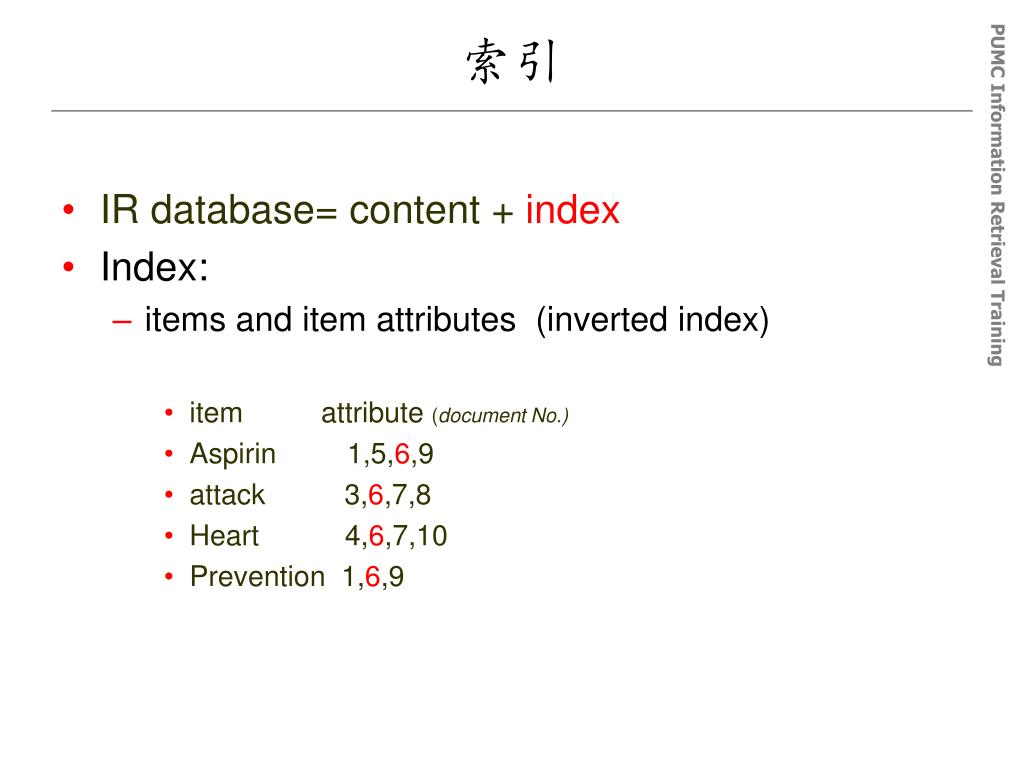 索引

PUMC Information Retrieval Training

• IR database= content + index
• Index:
– items and item attributes (inverted index)

• item attribute (document No.)
• Aspirin 1,5,6,9
• attack 3,6,7,8
• Heart 4,6,7,10
• Prevention 1,6,9